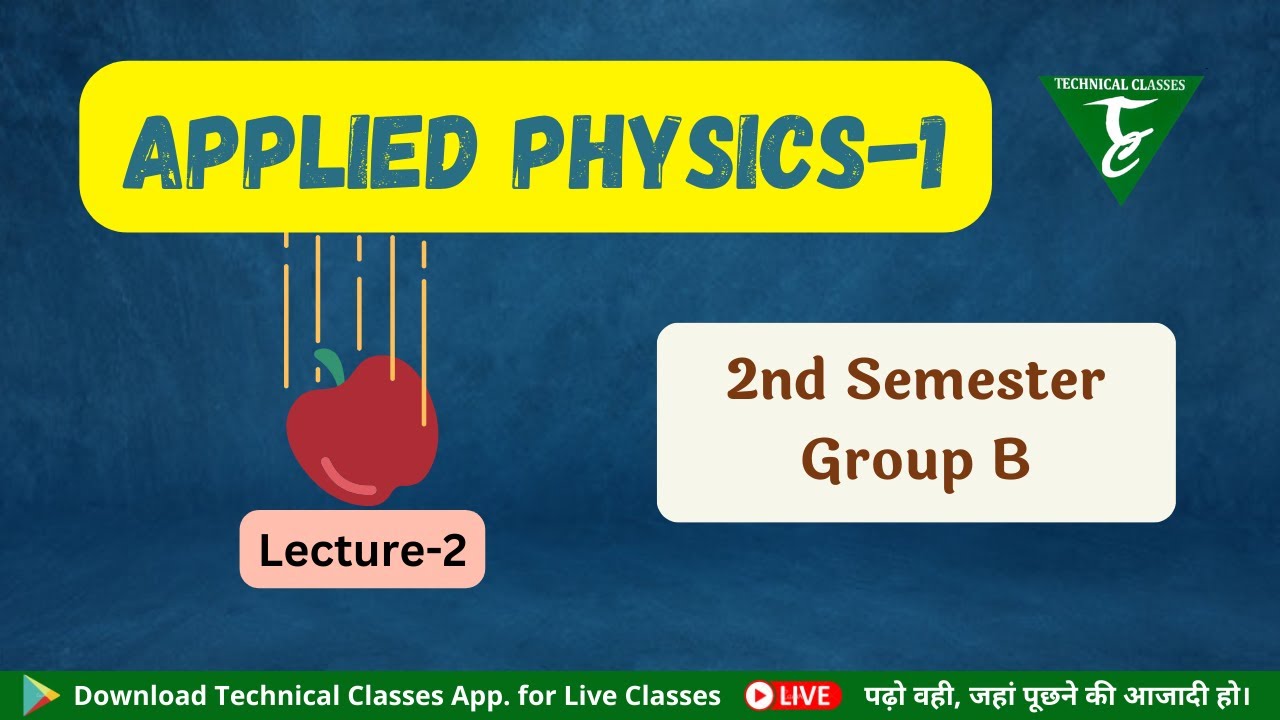 APPLIED PHYSICS-1

TECHNICAL CLASSES
TC

2nd Semester
Group B

Lecture-2

Download Technical Classes App. for Live Classes LIVE पढ़ो वही, जहां पूछने की आजादी हो।